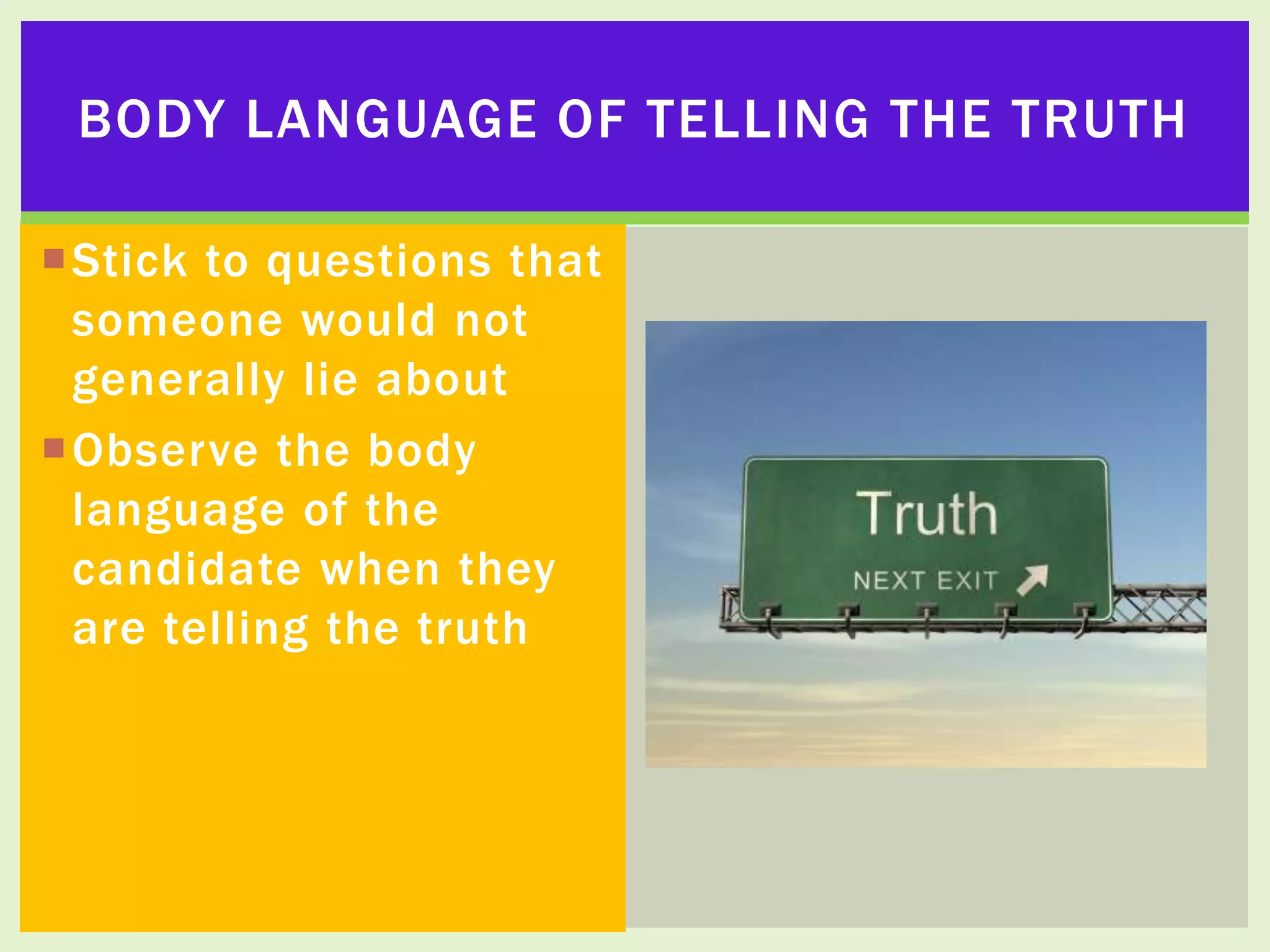 BODY LANGUAGE OF TELLING THE TRUTH

Stick to questions that someone would not generally lie about

Observe the body language of the candidate when they are telling the truth

Truth

NEXT EXIT